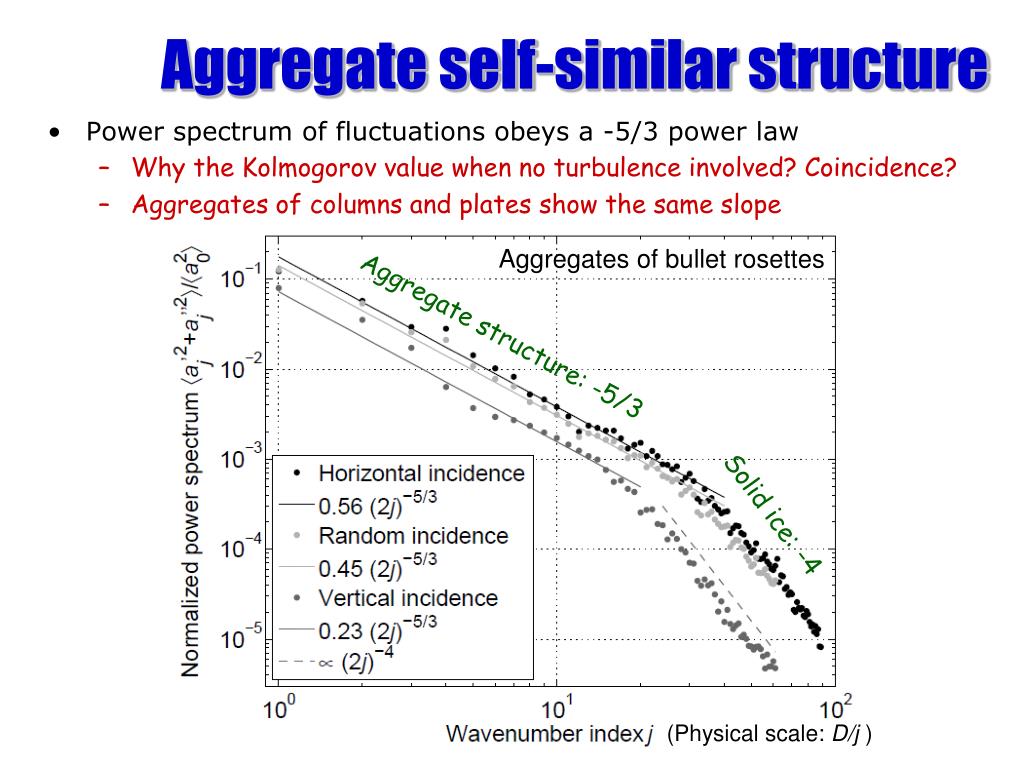 Aggregate self-similar structure

• Power spectrum of fluctuations obeys a -5/3 power law
  – Why the Kolmogorov value when no turbulence involved? Coincidence?
  – Aggregates of columns and plates show the same slope

Aggregates of bullet rosettes

Aggregate structure: -5/3

Solid ice: -4

Normalized power spectrum $\langle a_j'^2 + a_j''^2 \rangle / \langle a_0^2 \rangle$

$10^{-1}$
$10^{-2}$
$10^{-3}$
$10^{-4}$
$10^{-5}$

Horizontal incidence
$0.56\ (2j)^{-5/3}$
Random incidence
$0.45\ (2j)^{-5/3}$
Vertical incidence
$0.23\ (2j)^{-5/3}$
$\propto (2j)^{-4}$

$10^0$
$10^1$
$10^2$

Wavenumber index $j$ (Physical scale: $D/j$ )